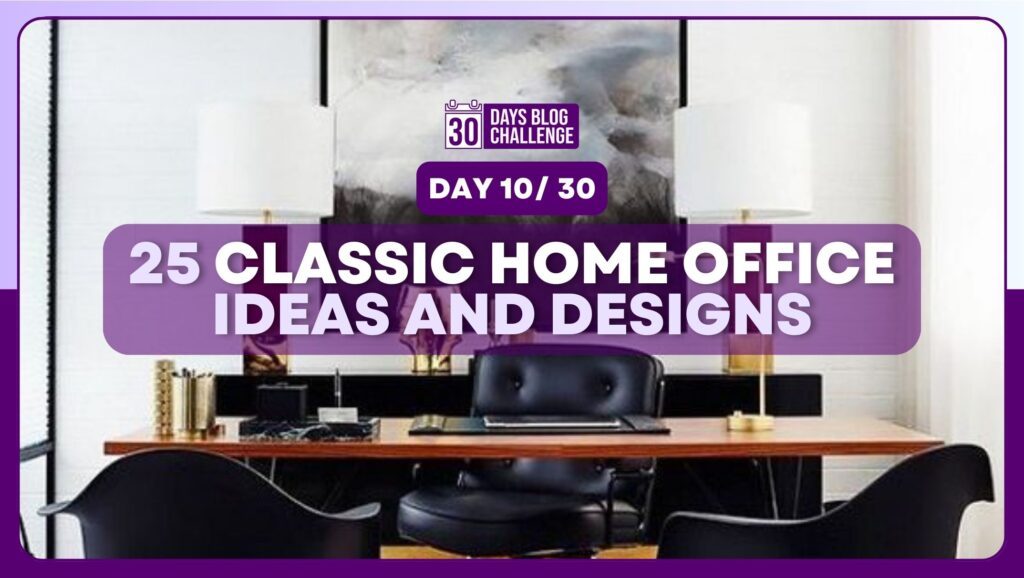 30 DAYS BLOG CHALLENGE

DAY 10/ 30

25 CLASSIC HOME OFFICE IDEAS AND DESIGNS